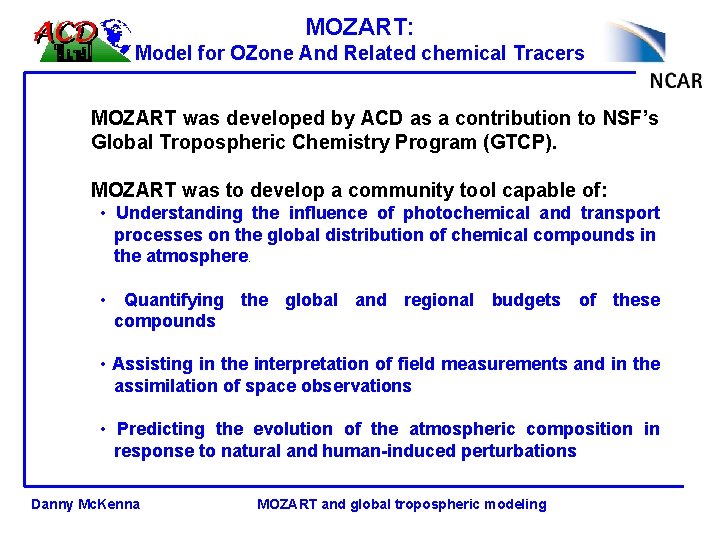 ACD

MOZART:
Model for OZone And Related chemical Tracers

NCAR

MOZART was developed by ACD as a contribution to NSF's Global Tropospheric Chemistry Program (GTCP).

MOZART was to develop a community tool capable of:
• Understanding the influence of photochemical and transport processes on the global distribution of chemical compounds in the atmosphere.

• Quantifying the global and regional budgets of these compounds

• Assisting in the interpretation of field measurements and in the assimilation of space observations

• Predicting the evolution of the atmospheric composition in response to natural and human-induced perturbations

Danny McKenna

MOZART and global tropospheric modeling